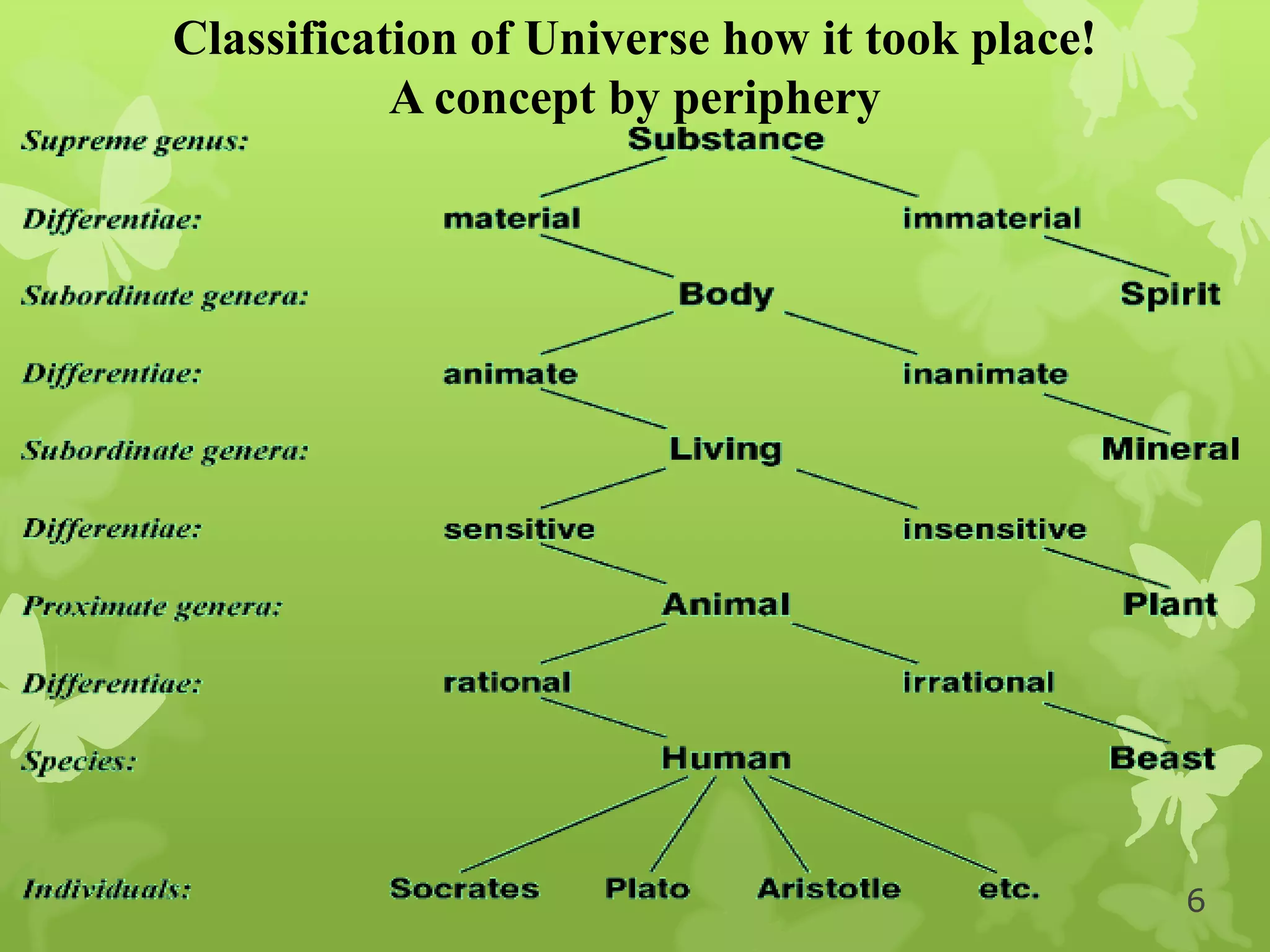 Classification of Universe how it took place!
A concept by periphery

Supreme genus: Substance

Differentiae: material immaterial

Subordinate genera: Body Spirit

Differentiae: animate inanimate

Subordinate genera: Living Mineral

Differentiae: sensitive insensitive

Proximate genera: Animal Plant

Differentiae: rational irrational

Species: Human Beast

Individuals: Socrates Plato Aristotle etc.

6